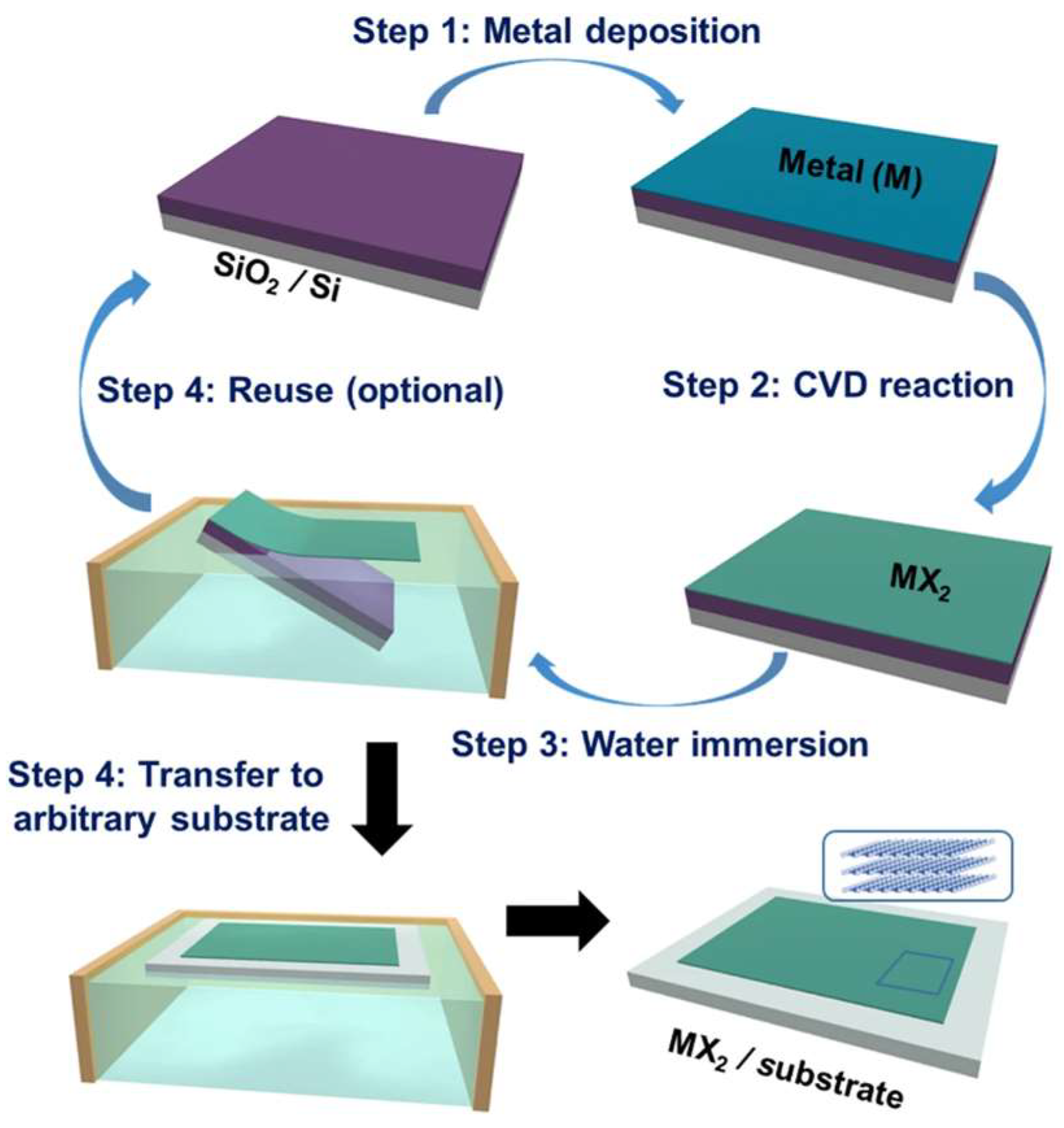 Step 1: Metal deposition

$SiO_2$ / Si

Metal (M)

Step 4: Reuse (optional)

Step 2: CVD reaction

$MX_2$

Step 3: Water immersion

Step 4: Transfer to arbitrary substrate

$MX_2$ / substrate